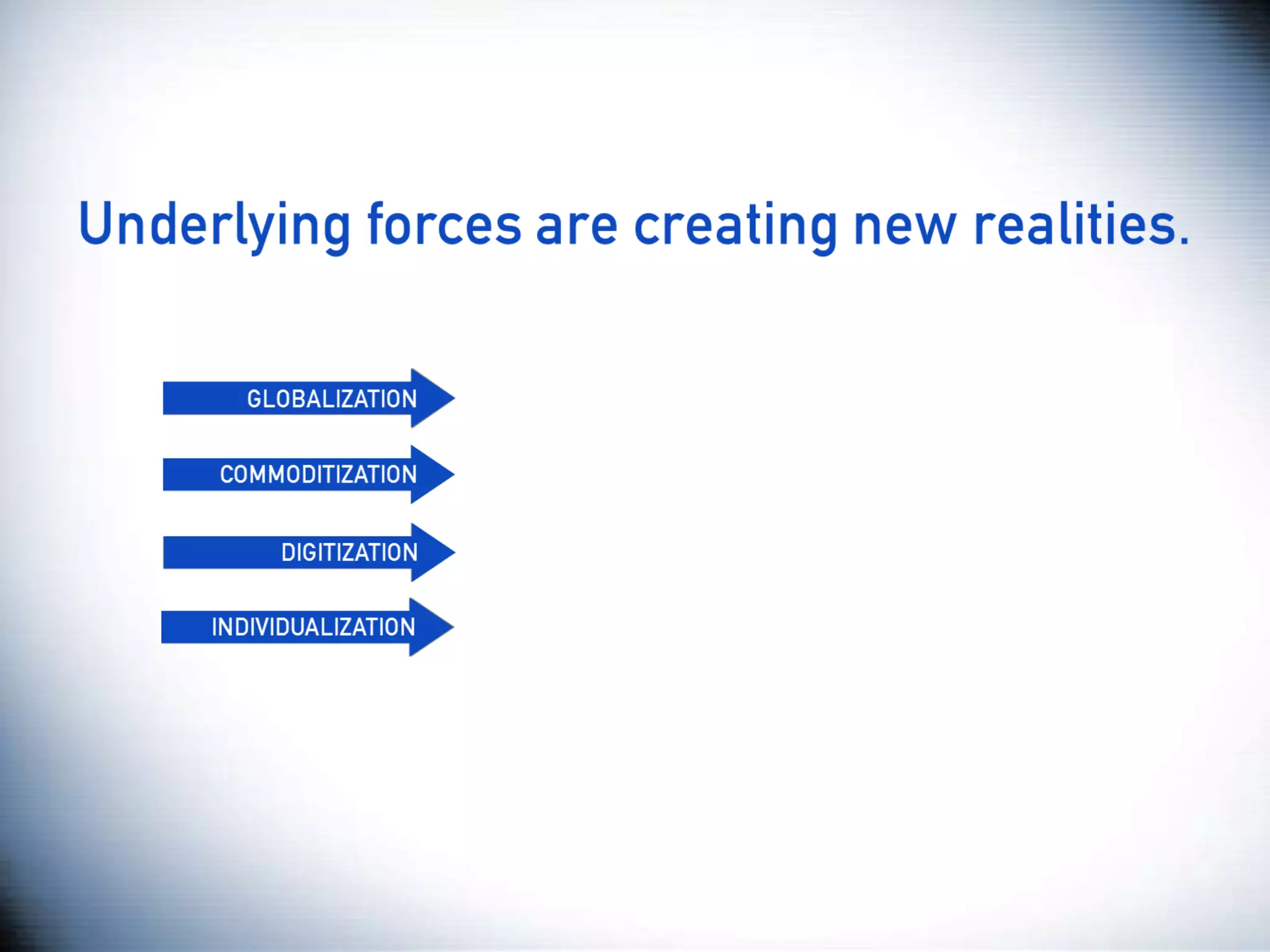 Underlying forces are creating new realities.

GLOBALIZATION

COMMODITIZATION

DIGITIZATION

INDIVIDUALIZATION